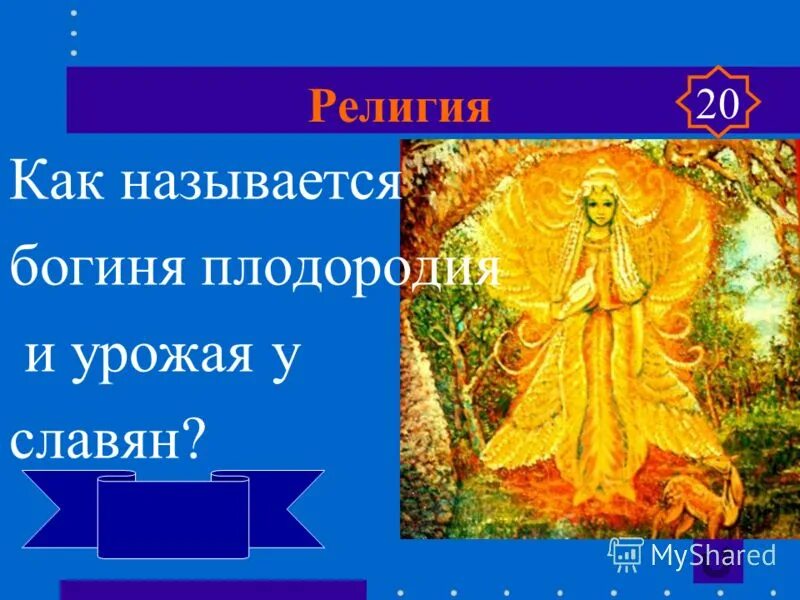 Религия

20

Как называется богиня плодородия и урожая у славян?

MyShared